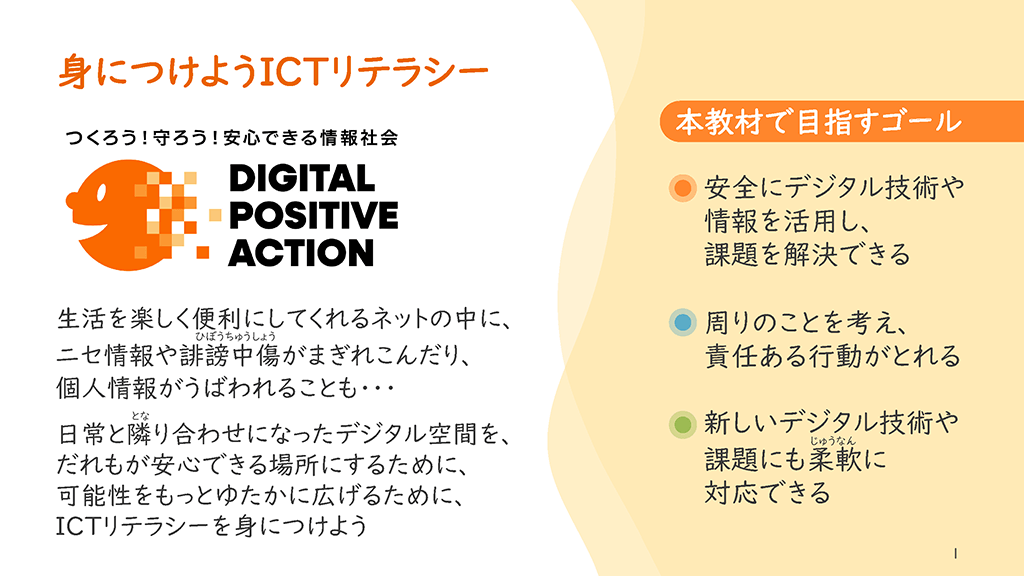 身につけようICTリテラシー

つくろう！守ろう！安心できる情報社会

DIGITAL POSITIVE ACTION

生活を楽しく便利にしてくれるネットの中に、ニセ情報や誹謗中傷（ひぼうちゅうしょう）がまぎれこんだり、個人情報がうばわれることも・・・

日常と隣（とな）り合わせになったデジタル空間を、だれもが安心できる場所にするために、可能性をもっとゆたかに広げるために、ICTリテラシーを身につけよう

本教材で目指すゴール

安全にデジタル技術や情報を活用し、課題を解決できる

周りのことを考え、責任ある行動がとれる

新しいデジタル技術や課題にも柔軟（じゅうなん）に対応できる

1